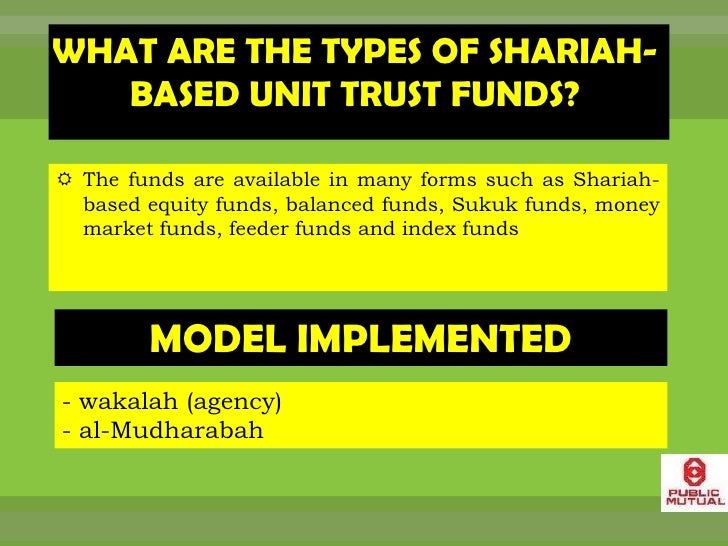 WHAT ARE THE TYPES OF SHARIAH-BASED UNIT TRUST FUNDS?

The funds are available in many forms such as Shariah-based equity funds, balanced funds, Sukuk funds, money market funds, feeder funds and index funds

MODEL IMPLEMENTED

- wakalah (agency)
- al-Mudharabah

PUBLIC MUTUAL